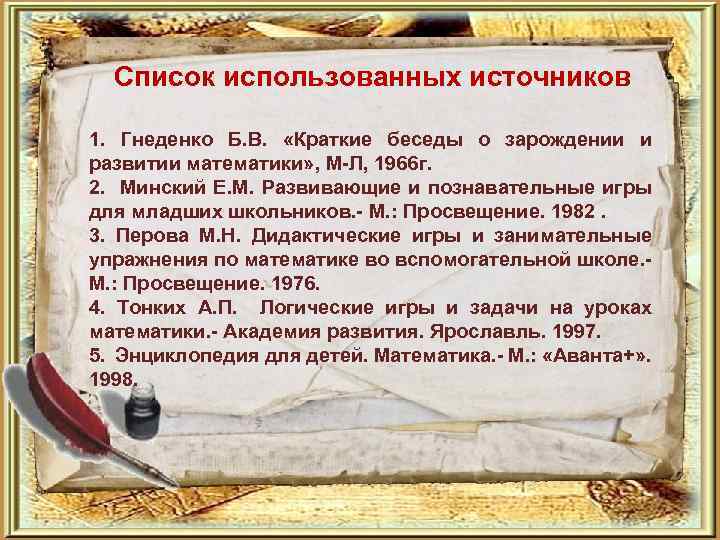 Список использованных источников

1. Гнеденко Б.В. «Краткие беседы о зарождении и развитии математики», М-Л, 1966г.
2. Минский Е.М. Развивающие и познавательные игры для младших школьников.- М.: Просвещение. 1982 .
3. Перова М.Н. Дидактические игры и занимательные упражнения по математике во вспомогательной школе.- М.: Просвещение. 1976.
4. Тонких А.П. Логические игры и задачи на уроках математики.- Академия развития. Ярославль. 1997.
5. Энциклопедия для детей. Математика.- М.: «Аванта+». 1998.